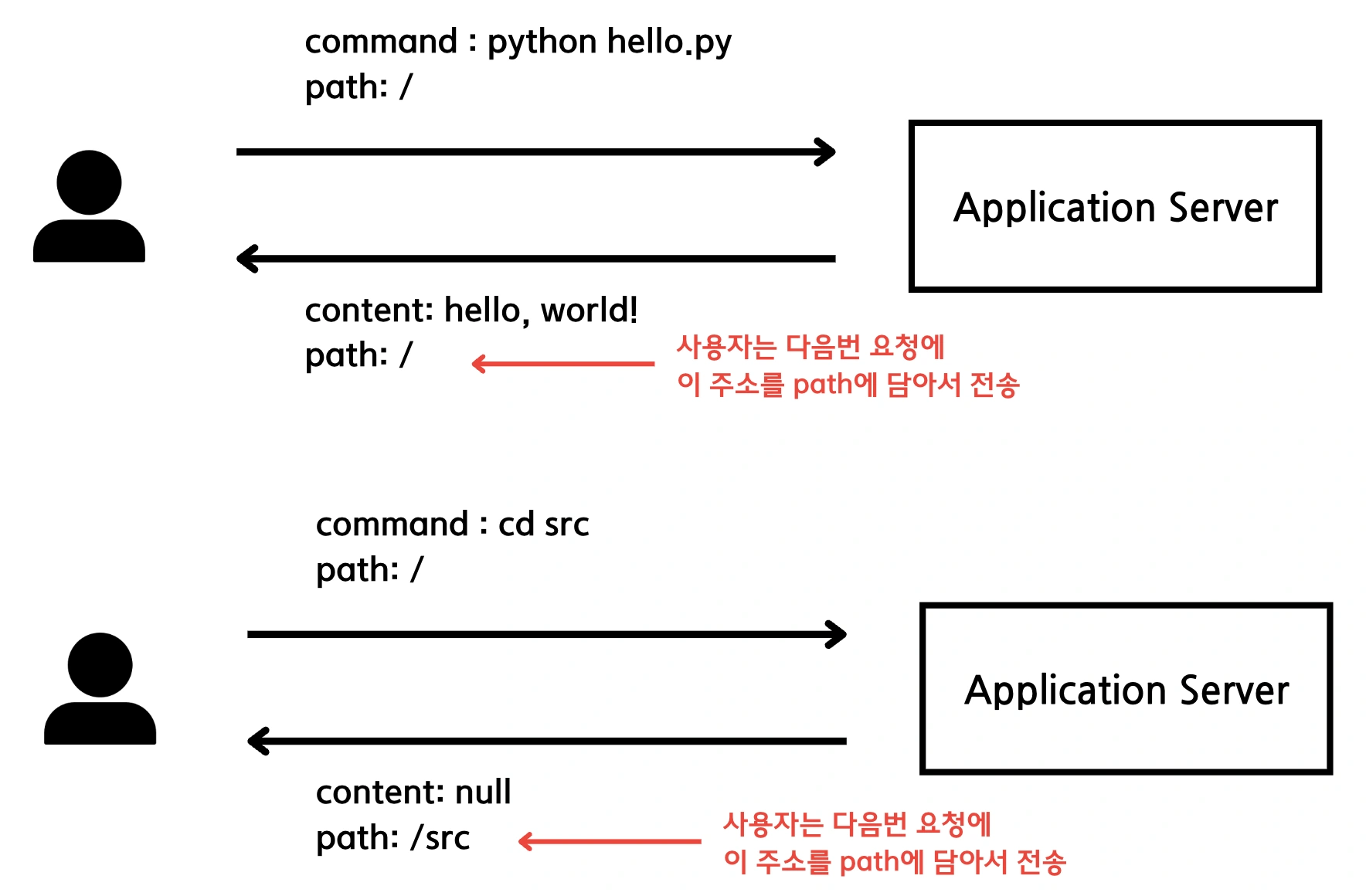 command : python hello.py
path: /

Application Server

content: hello, world!
path: /

사용자는 다음번 요청에
이 주소를 path에 담아서 전송

command : cd src
path: /

Application Server

content: null
path: /src

사용자는 다음번 요청에
이 주소를 path에 담아서 전송